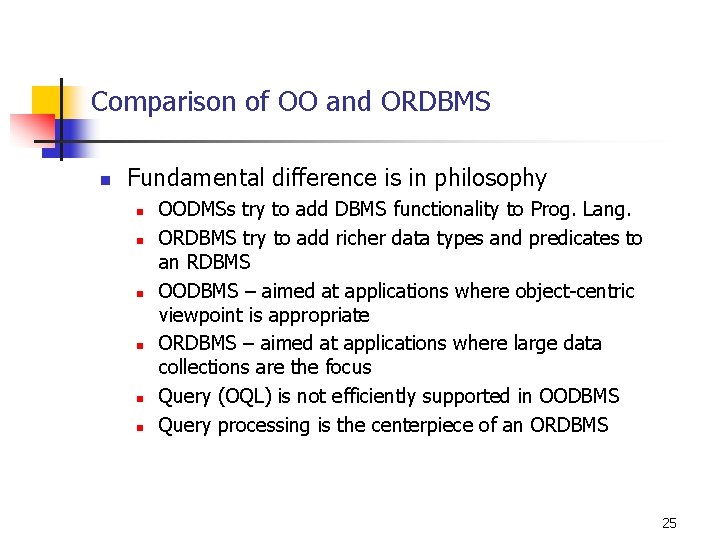 Comparison of OO and ORDBMS

- Fundamental difference is in philosophy
  - OODMSs try to add DBMS functionality to Prog. Lang.
  - ORDBMS try to add richer data types and predicates to an RDBMS
  - OODBMS – aimed at applications where object-centric viewpoint is appropriate
  - ORDBMS – aimed at applications where large data collections are the focus
  - Query (OQL) is not efficiently supported in OODBMS
  - Query processing is the centerpiece of an ORDBMS

25